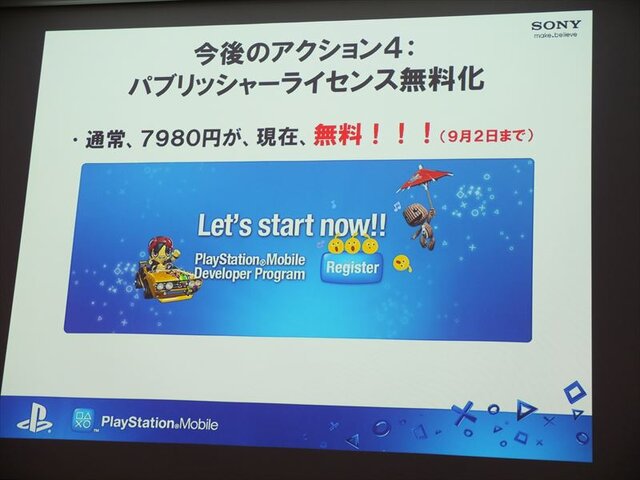 SONY
make.believe

今後のアクション4：
パブリッシャーライセンス無料化

・通常、7980円が、現在、無料！！！（9月2日まで）

Let's start now!!

PlayStation®Mobile
Developer Program

Register

PlayStation®Mobile